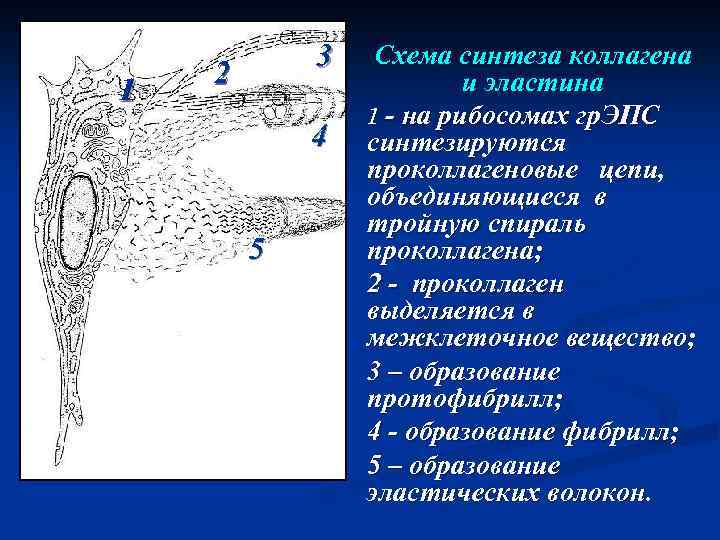 1
2
3
4
5

Схема синтеза коллагена и эластина

1 - на рибосомах грЭПС синтезируются проколлагеновые цепи, объединяющиеся в тройную спираль проколлагена;

2 - проколлаген выделяется в межклеточное вещество;

3 – образование протофибрилл;

4 - образование фибрилл;

5 – образование эластических волокон.